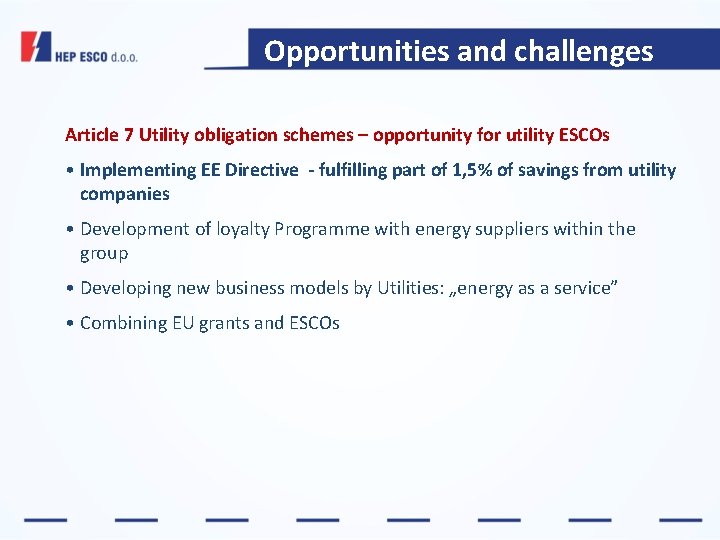 HEP ESCO d.o.o.

Opportunities and challenges

Article 7 Utility obligation schemes – opportunity for utility ESCOs

• Implementing EE Directive - fulfilling part of 1,5% of savings from utility companies

• Development of loyalty Programme with energy suppliers within the group

• Developing new business models by Utilities: „energy as a service”

• Combining EU grants and ESCOs